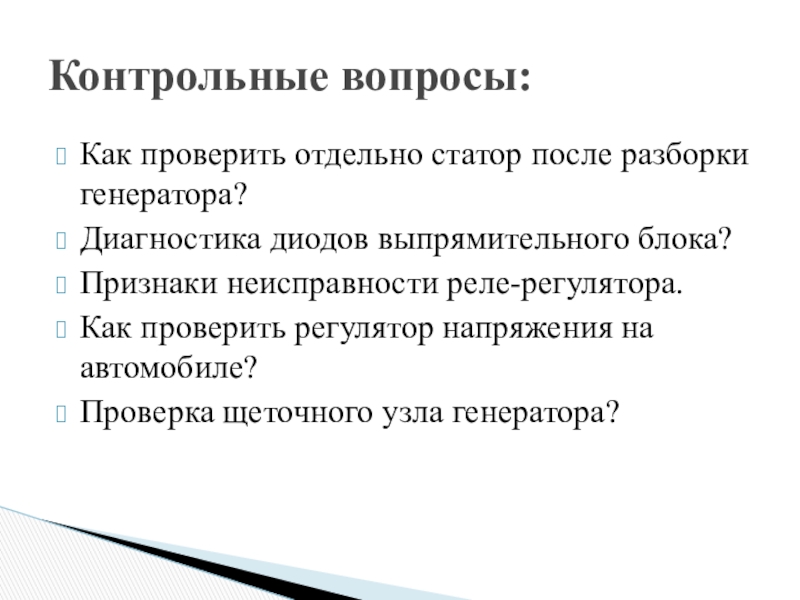 Контрольные вопросы:

Как проверить отдельно статор после разборки генератора?

Диагностика диодов выпрямительного блока?

Признаки неисправности реле-регулятора.

Как проверить регулятор напряжения на автомобиле?

Проверка щеточного узла генератора?